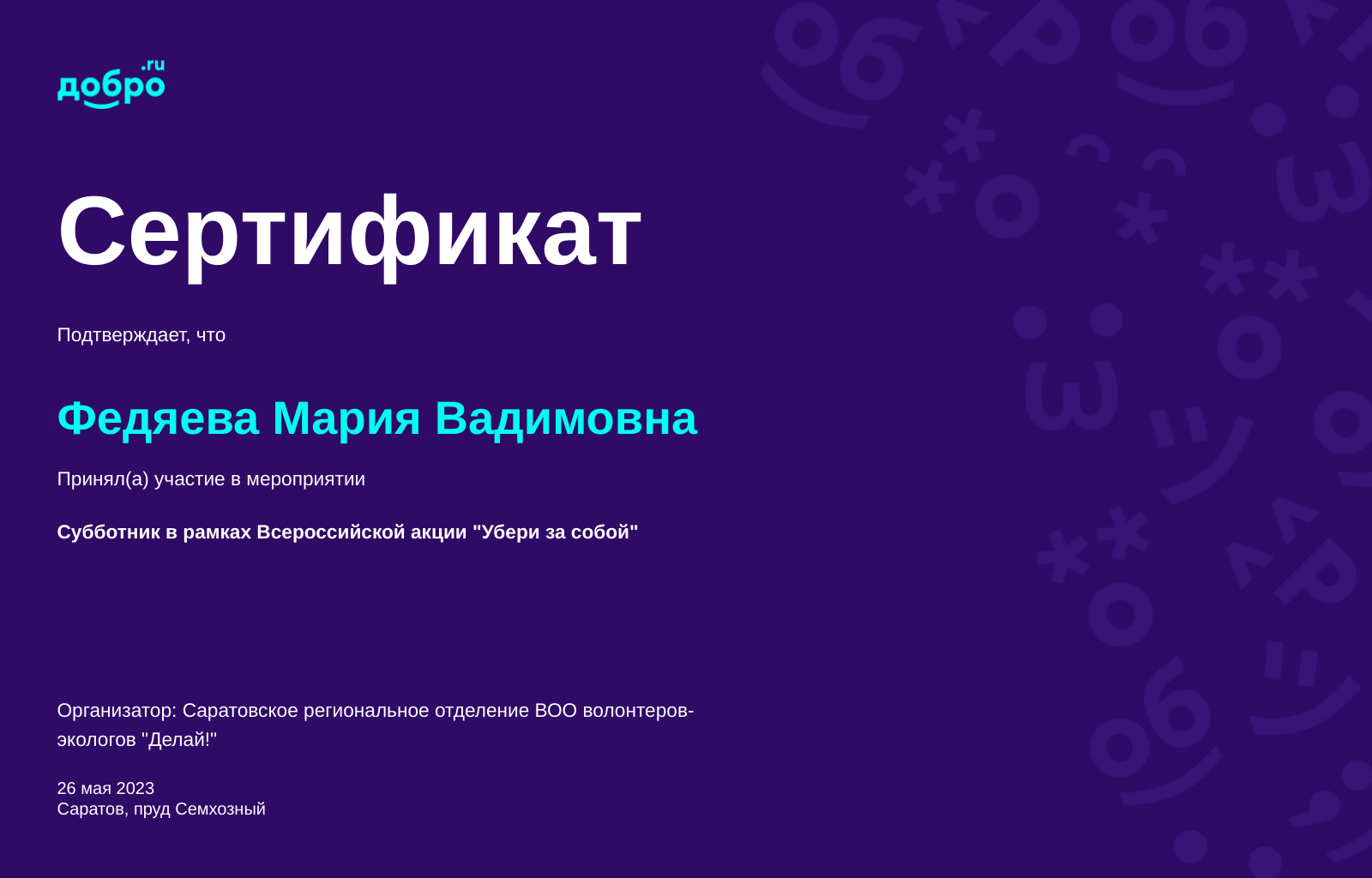 добро.ru

Сертификат

Подтверждает, что

Федяева Мария Вадимовна

Принял(а) участие в мероприятии

Субботник в рамках Всероссийской акции "Убери за собой"

Организатор: Саратовское региональное отделение ВОО волонтеров-экологов "Делай!"

26 мая 2023
Саратов, пруд Семхозный